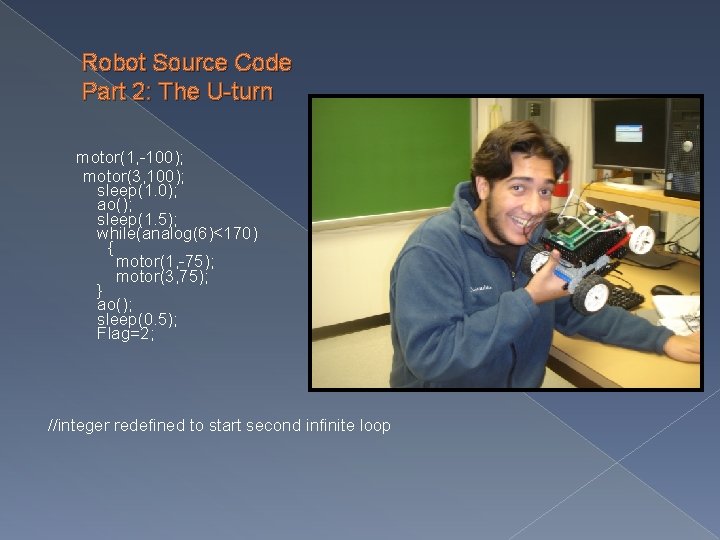 Robot Source Code
Part 2: The U-turn

motor(1,-100);
motor(3,100);
sleep(1.0);
ao();
sleep(1.5);
while(analog(6)<170)
{
motor(1,-75);
motor(3,75);
}
ao();
sleep(0.5);
Flag=2;

//integer redefined to start second infinite loop